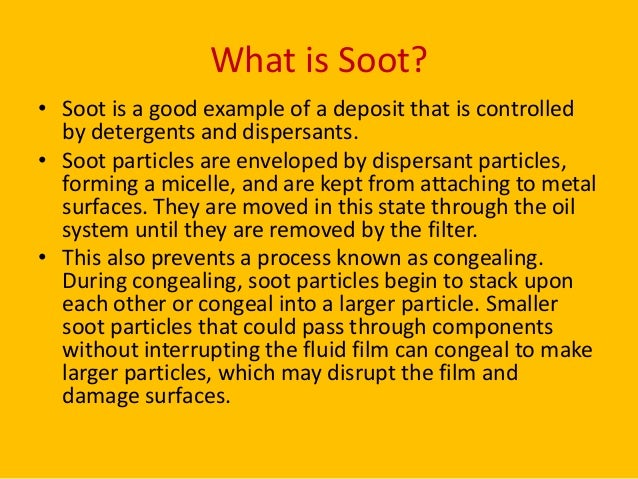 What is Soot?

• Soot is a good example of a deposit that is controlled by detergents and dispersants.
• Soot particles are enveloped by dispersant particles, forming a micelle, and are kept from attaching to metal surfaces. They are moved in this state through the oil system until they are removed by the filter.
• This also prevents a process known as congealing. During congealing, soot particles begin to stack upon each other or congeal into a larger particle. Smaller soot particles that could pass through components without interrupting the fluid film can congeal to make larger particles, which may disrupt the film and damage surfaces.